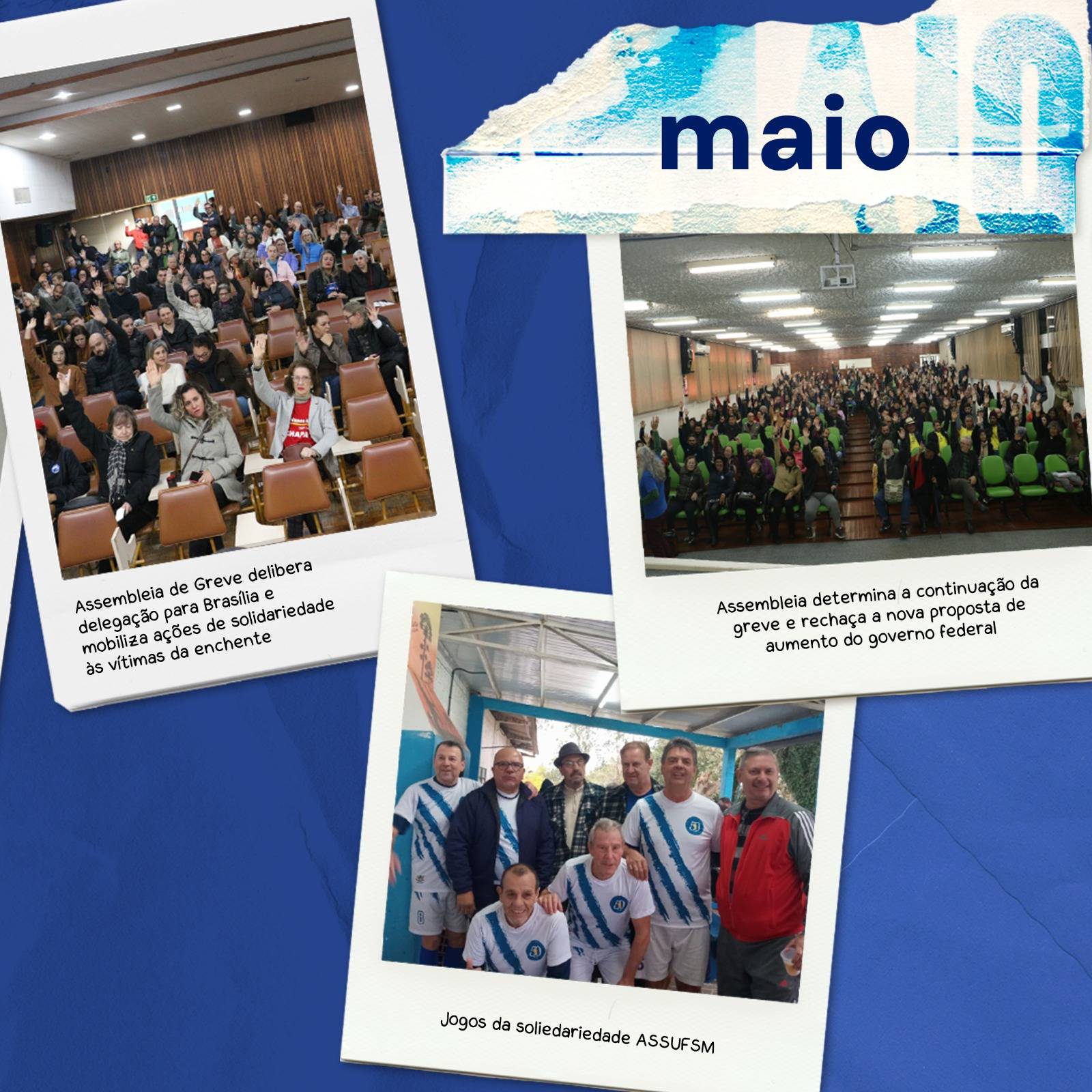 maio

Assembleia de Greve delibera delegação para Brasília e mobiliza ações de solidariedade às vítimas da enchente

Assembleia determina a continuação da greve e rechaça a nova proposta de aumento do governo federal

Jogos da soliedariedade ASSUFSM